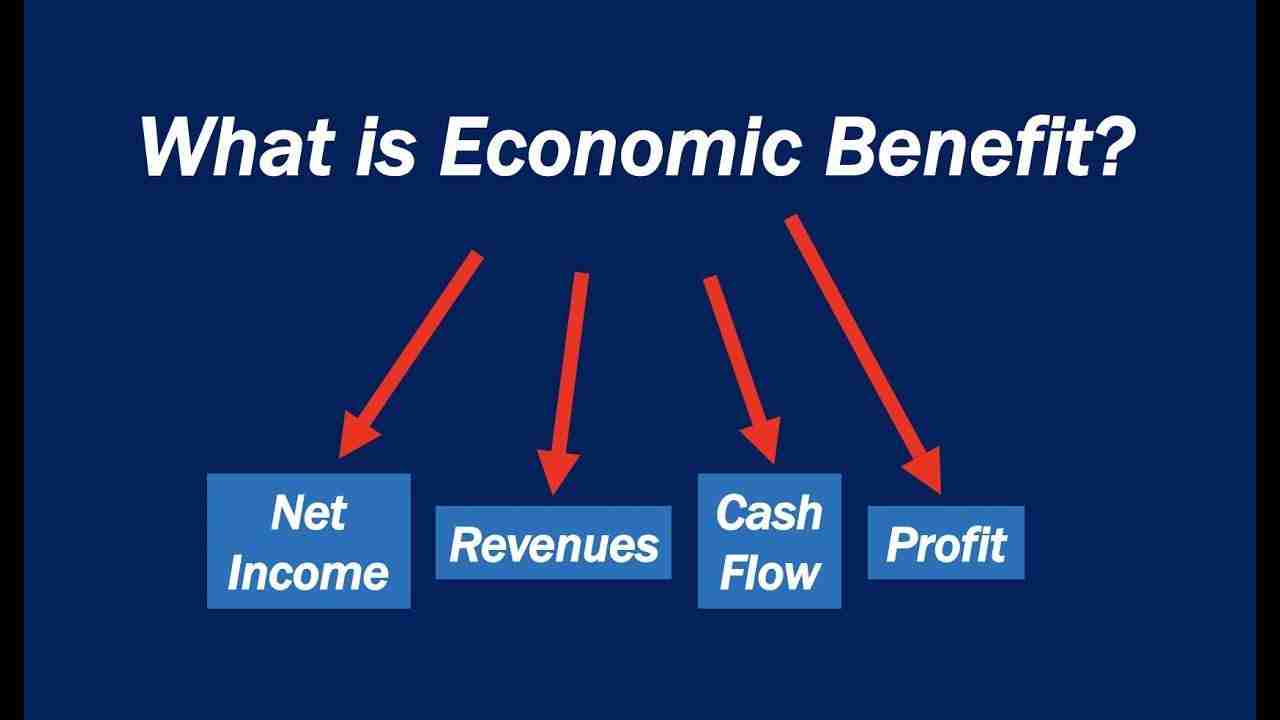 What is Economic Benefit?

Net Income

Revenues

Cash Flow

Profit